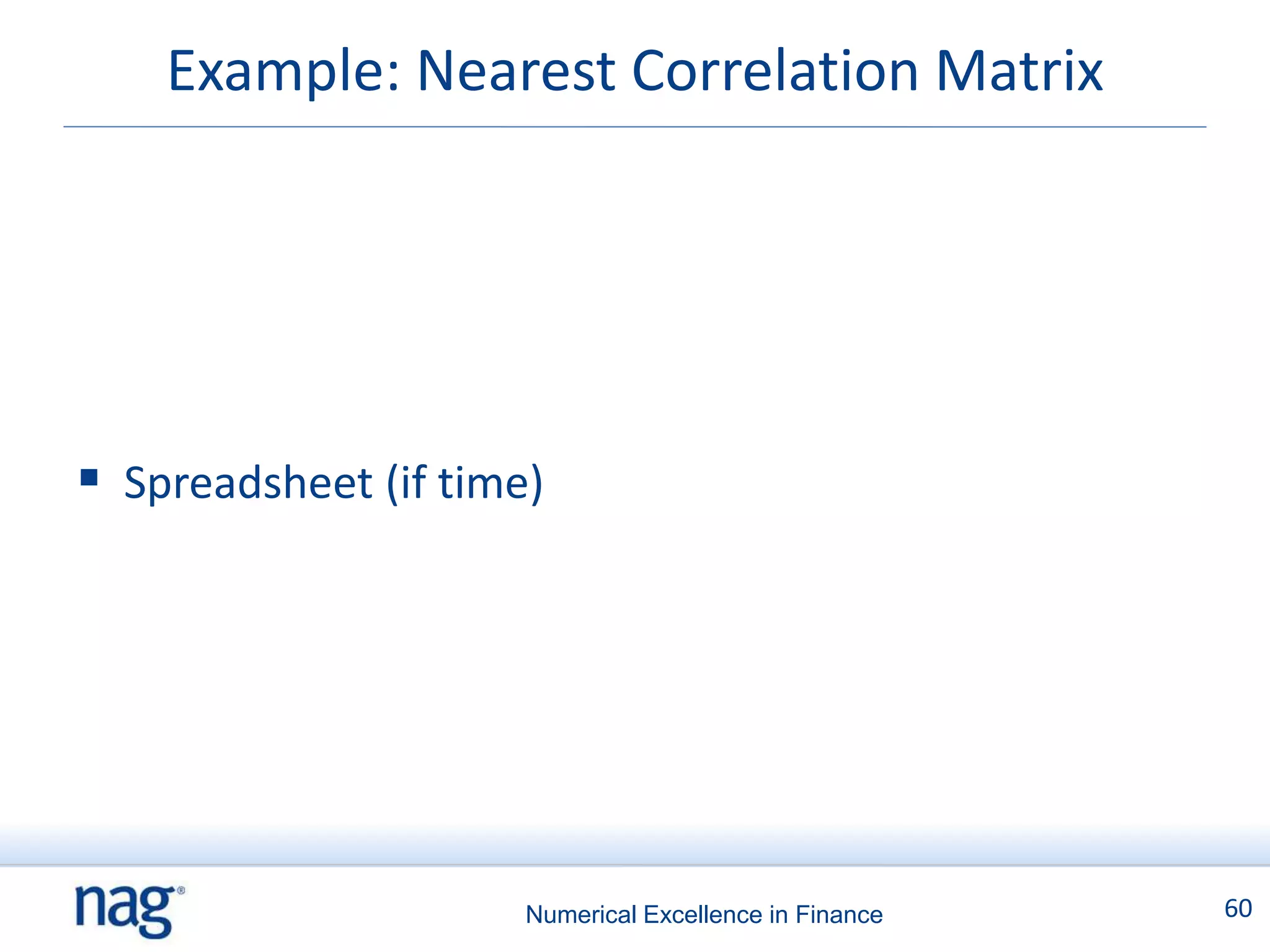 Example: Nearest Correlation Matrix

▪ Spreadsheet (if time)

nag®

Numerical Excellence in Finance

60